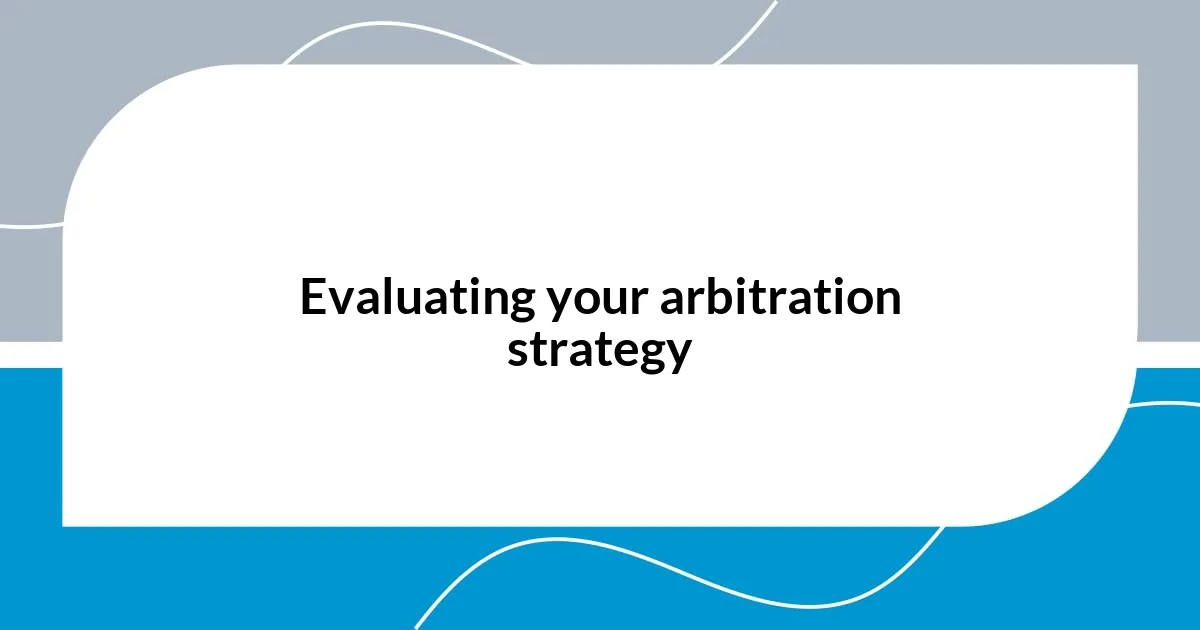 Evaluating your arbitration strategy